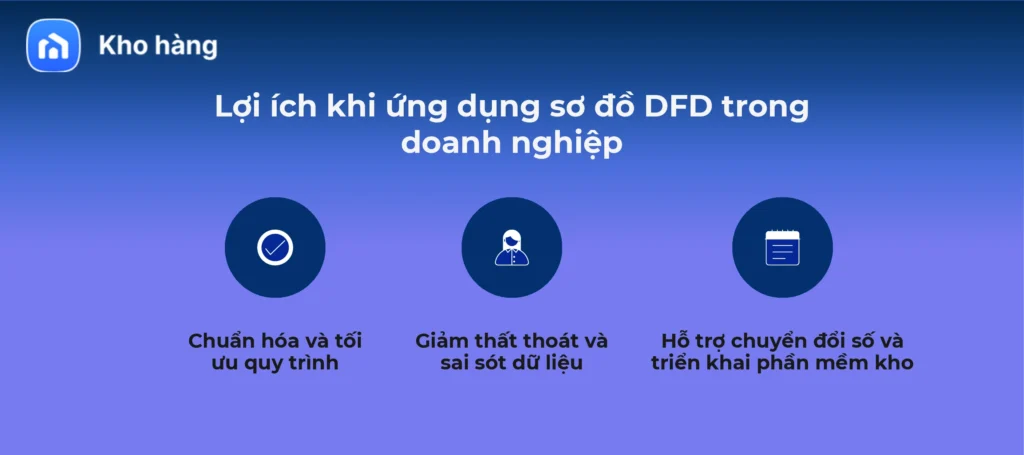 Kho hàng

Lợi ích khi ứng dụng sơ đồ DFD trong doanh nghiệp

Chuẩn hóa và tối ưu quy trình

Giảm thất thoát và sai sót dữ liệu

Hỗ trợ chuyển đổi số và triển khai phần mềm kho